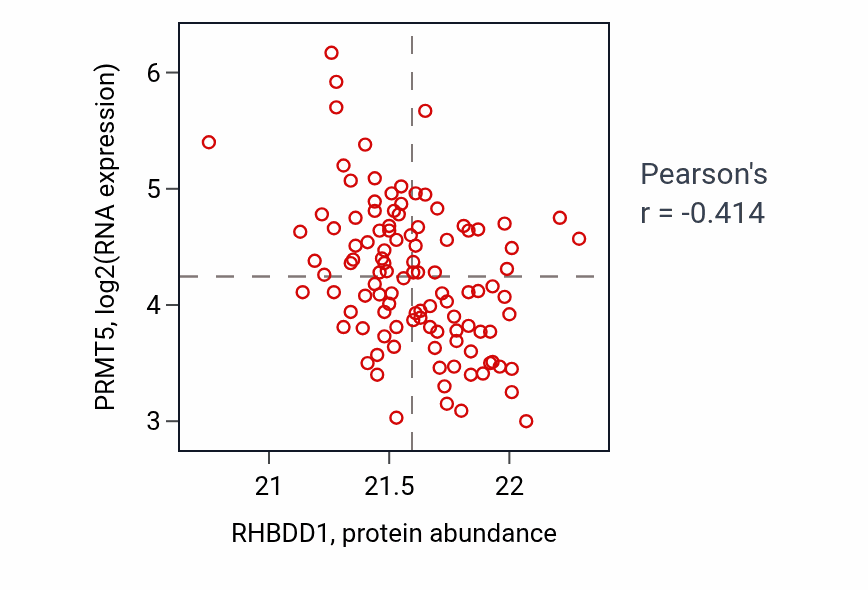 PRMT5, log2(RNA expression)

6

5

4

3

21

21.5

22

RHBDD1, protein abundance

Pearson's
r = -0.414